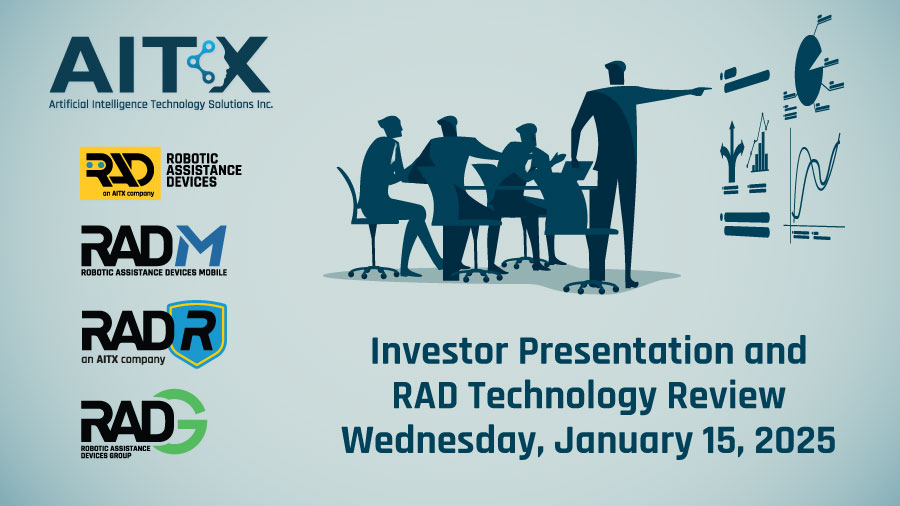 AITX
Artificial Intelligence Technology Solutions Inc.

RAD
an AITX company
ROBOTIC ASSISTANCE DEVICES

RAD M
ROBOTIC ASSISTANCE DEVICES MOBILE

RAD R
an AITX company

RAD G
ROBOTIC ASSISTANCE DEVICES GROUP

Investor Presentation and RAD Technology Review Wednesday, January 15, 2025